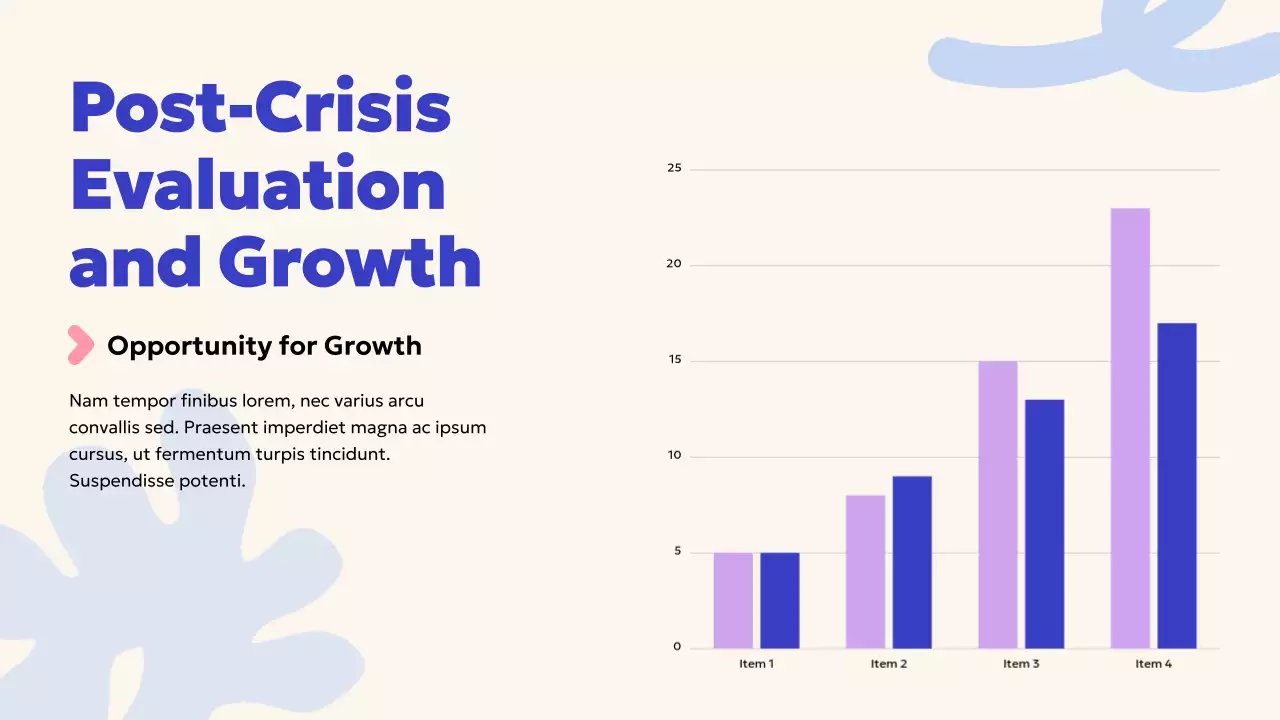 Post-Crisis Evaluation and Growth

Opportunity for Growth

Nam tempor finibus lorem, nec varius arcu convallis sed. Praesent imperdiet magna ac ipsum cursus, ut fermentum turpis tincidunt. Suspendisse potenti.

25
20
15
10
5
0
Item 1
Item 2
Item 3
Item 4